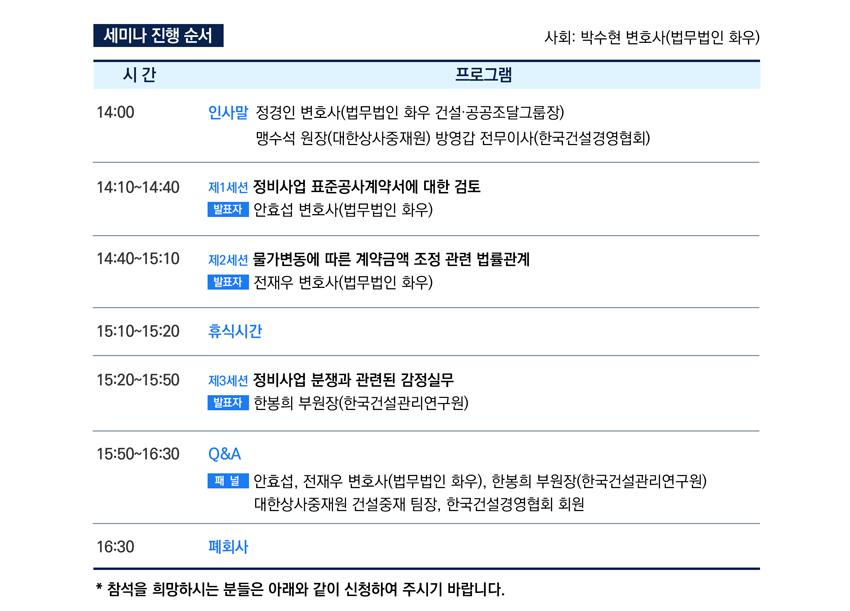 세미나 진행 순서

사회: 박수현 변호사(법무법인 화우)

| 시 간 | 프로그램 |
|---|---|
| 14:00 | 인사말 정경인 변호사(법무법인 화우 건설·공공조달그룹장) 맹수석 원장(대한상사중재원) 방영갑 전무이사(한국건설경영협회) |
| 14:10~14:40 | 제1세션 정비사업 표준공사계약서에 대한 검토 발표자 안효섭 변호사(법무법인 화우) |
| 14:40~15:10 | 제2세션 물가변동에 따른 계약금액 조정 관련 법률관계 발표자 전재우 변호사(법무법인 화우) |
| 15:10~15:20 | 휴식시간 |
| 15:20~15:50 | 제3세션 정비사업 분쟁과 관련된 감정실무 발표자 한봉희 부원장(한국건설관리연구원) |
| 15:50~16:30 | Q&A 패 널 안효섭, 전재우 변호사(법무법인 화우), 한봉희 부원장(한국건설관리연구원) 대한상사중재원 건설중재 팀장, 한국건설경영협회 회원 |
| 16:30 | 폐회사 |

* 참석을 희망하시는 분들은 아래와 같이 신청하여 주시기 바랍니다.